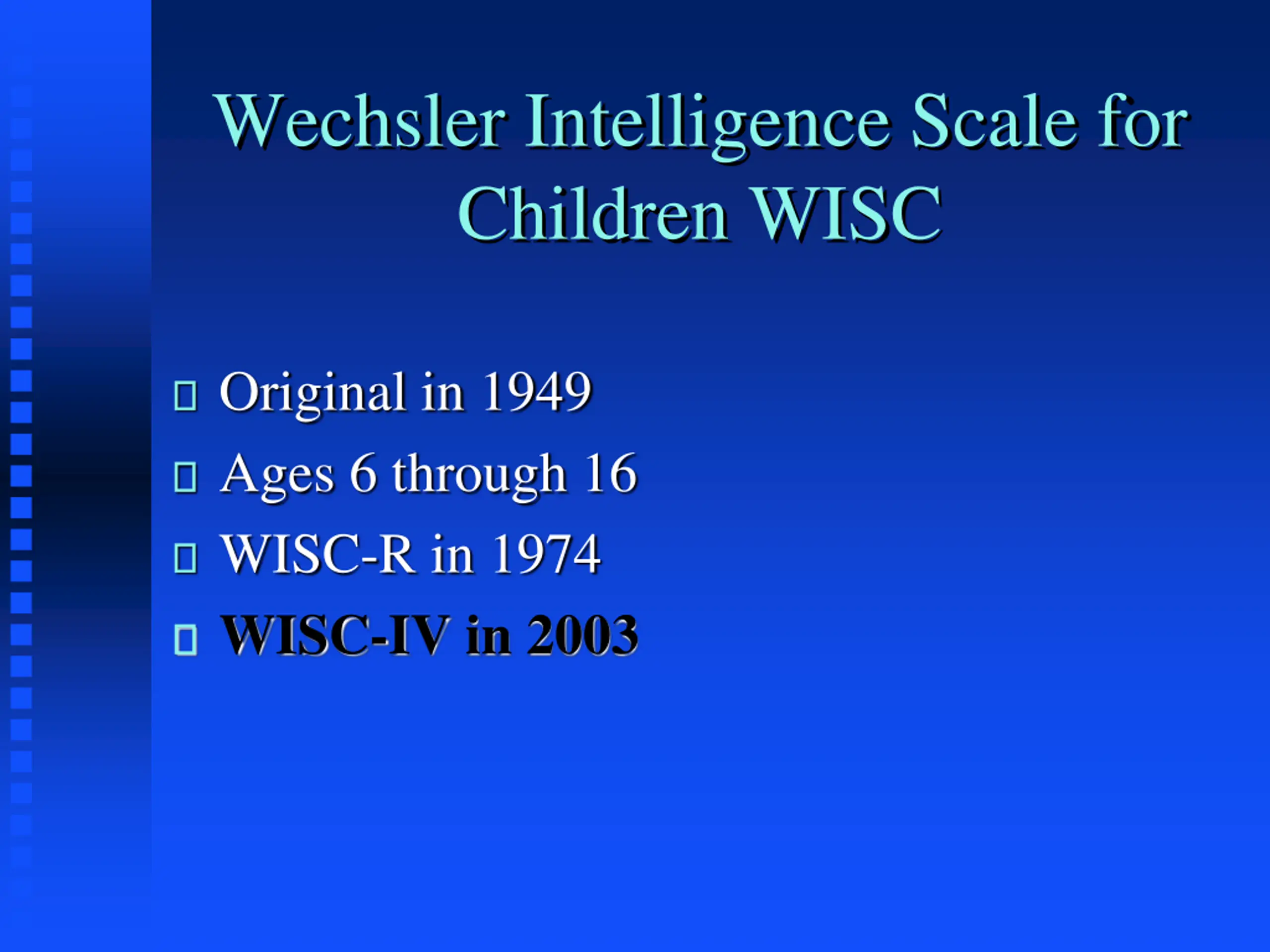 Wechsler Intelligence Scale for Children WISC

- Original in 1949
- Ages 6 through 16
- WISC-R in 1974
- WISC-IV in 2003